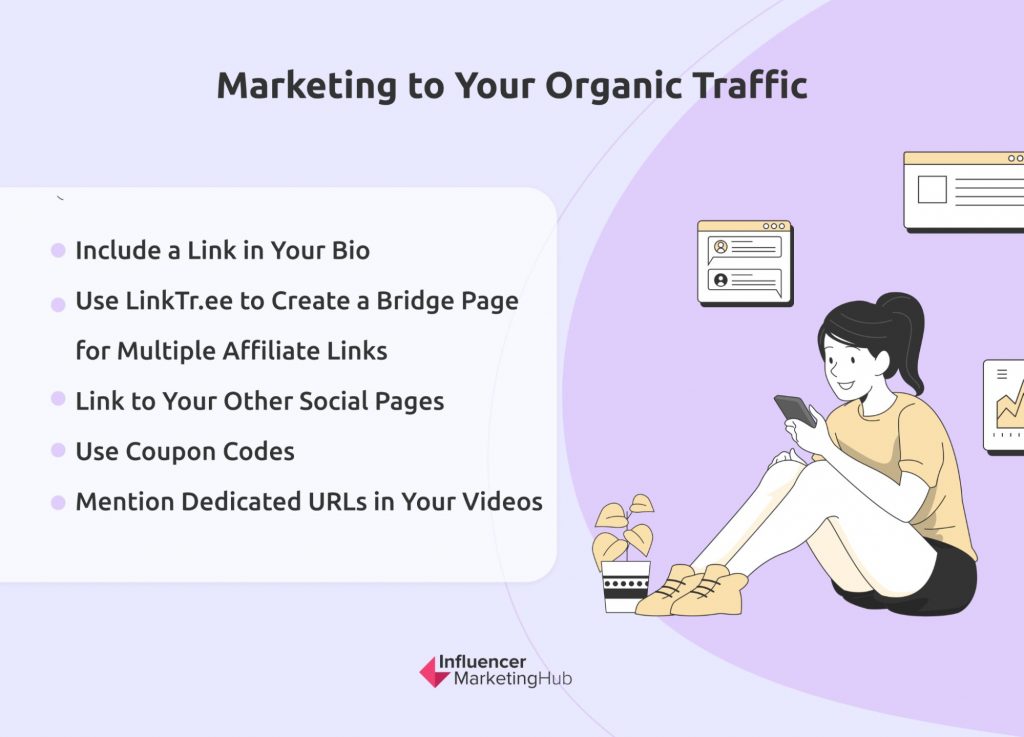 Marketing to Your Organic Traffic

Include a Link in Your Bio

Use LinkTr.ee to Create a Bridge Page for Multiple Affiliate Links

Link to Your Other Social Pages

Use Coupon Codes

Mention Dedicated URLs in Your Videos

Influencer MarketingHub